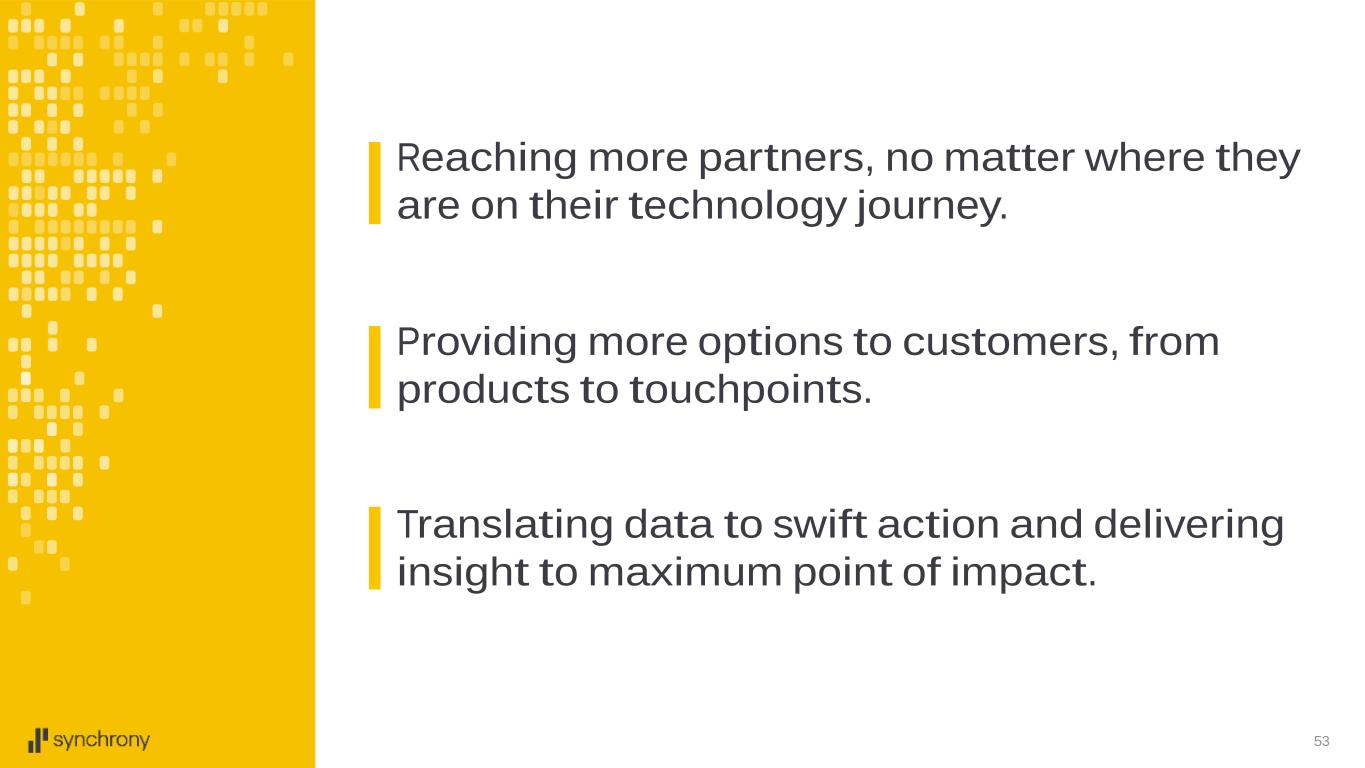 Reaching more partners, no matter where they are on their technology journey.

Providing more options to customers, from products to touchpoints.

Translating data to swift action and delivering insight to maximum point of impact.

synchrony

53